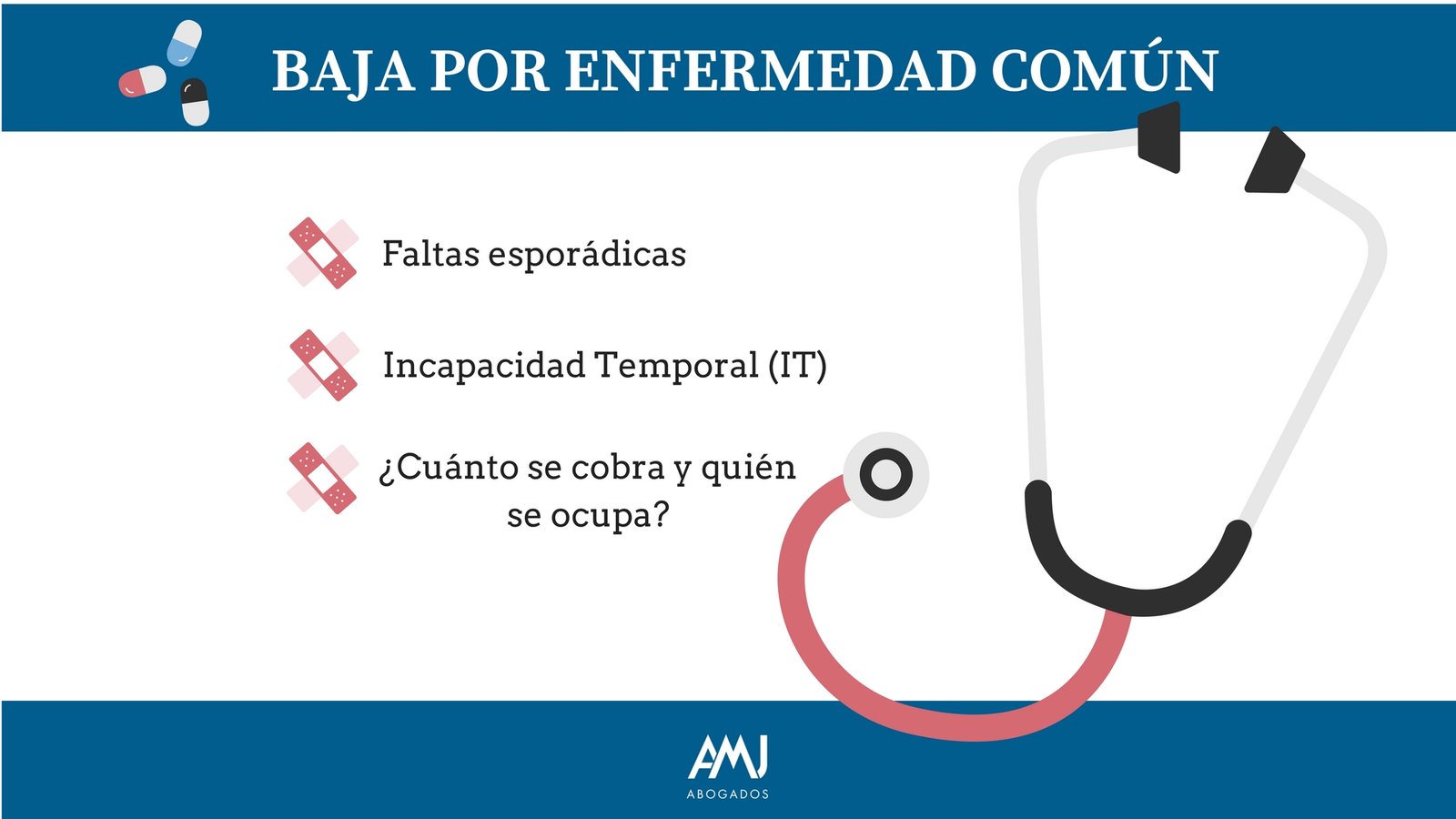 BAJA POR ENFERMEDAD COMÚN

Faltas esporádicas

Incapacidad Temporal (IT)

¿Cuánto se cobra y quién se ocupa?

AMJ
ABOGADOS